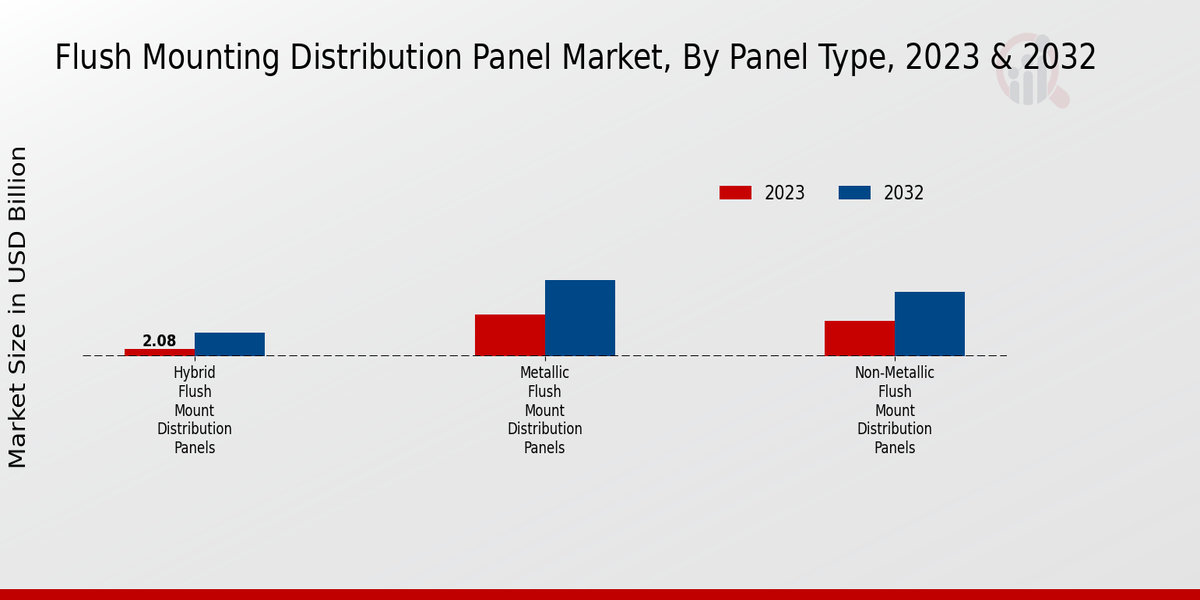 Flush Mounting Distribution Panel Market, By Panel Type, 2023 & 2032

Market Size in USD Billion

2023
2032

2.08

Hybrid Flush Mount Distribution Panels

Metallic Flush Mount Distribution Panels

Non-Metallic Flush Mount Distribution Panels